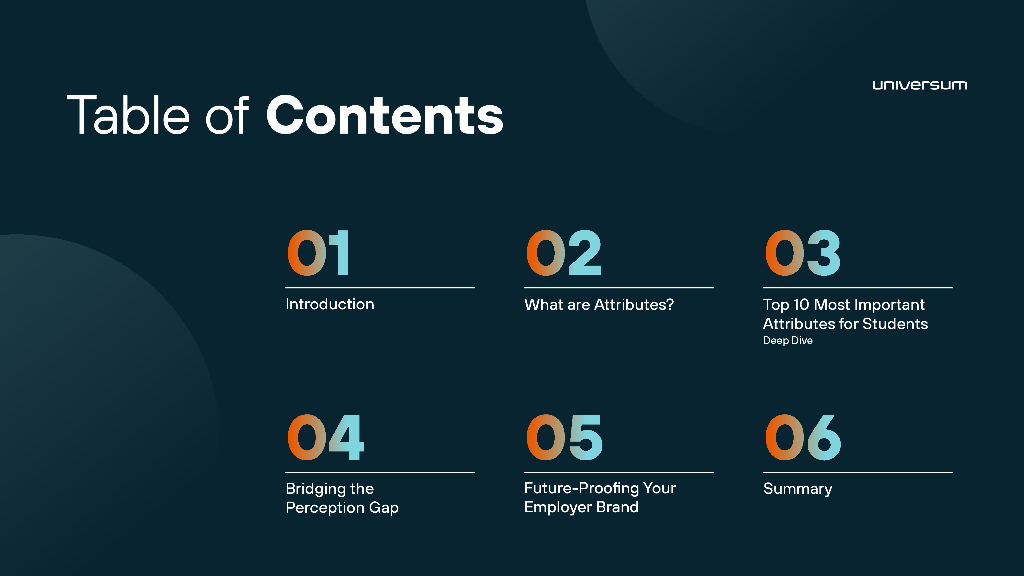 universum

Table of Contents

01
Introduction

02
What are Attributes?

03
Top 10 Most Important Attributes for Students
Deep Dive

04
Bridging the Perception Gap

05
Future-Proofing Your Employer Brand

06
Summary